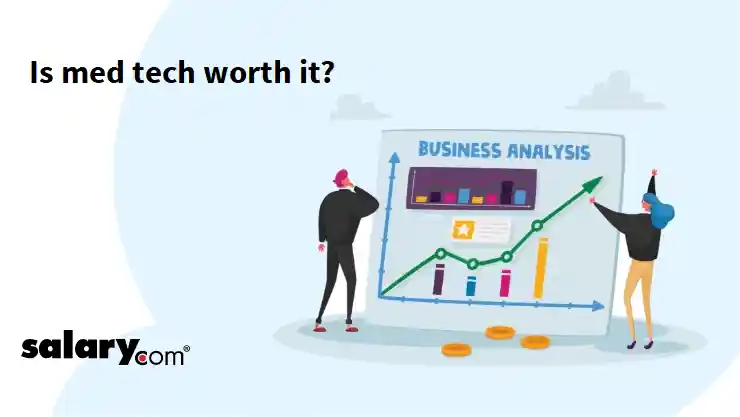 Is med tech worth it?

BUSINESS ANALYSIS

salary.com®